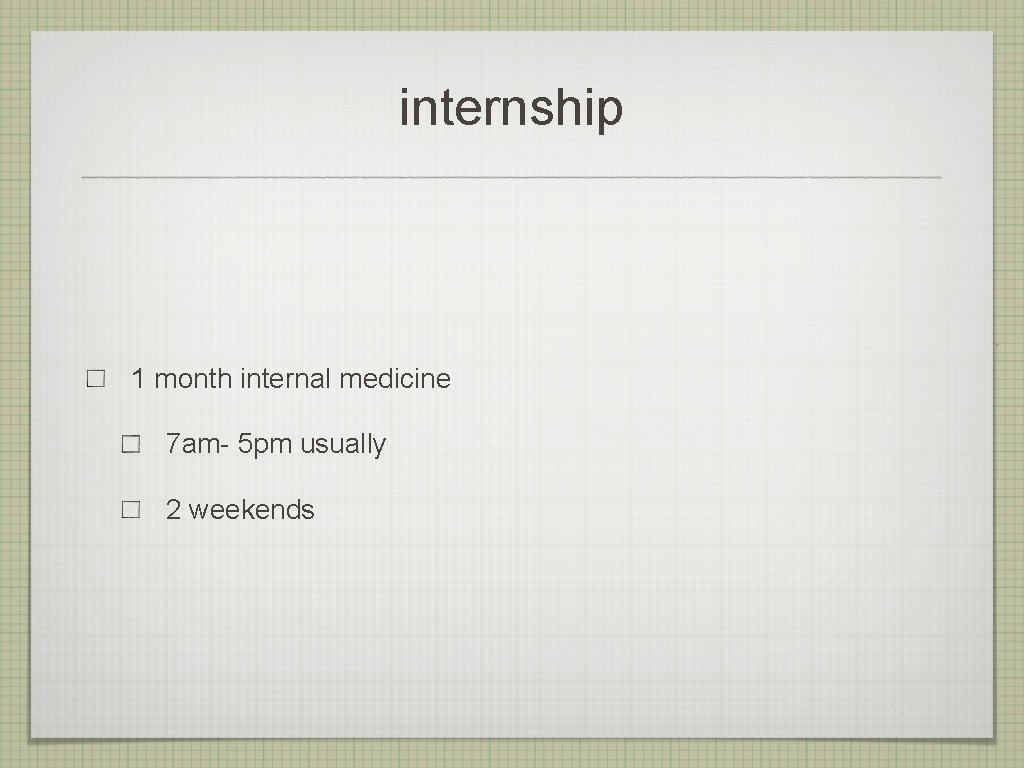 internship

1 month internal medicine

7am- 5pm usually

2 weekends